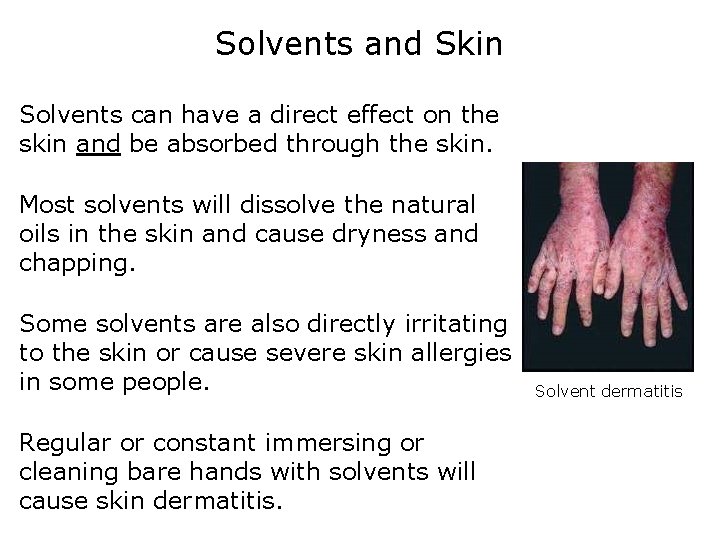 Solvents and Skin

Solvents can have a direct effect on the skin and be absorbed through the skin.

Most solvents will dissolve the natural oils in the skin and cause dryness and chapping.

Some solvents are also directly irritating to the skin or cause severe skin allergies in some people.

Regular or constant immersing or cleaning bare hands with solvents will cause skin dermatitis.

Solvent dermatitis